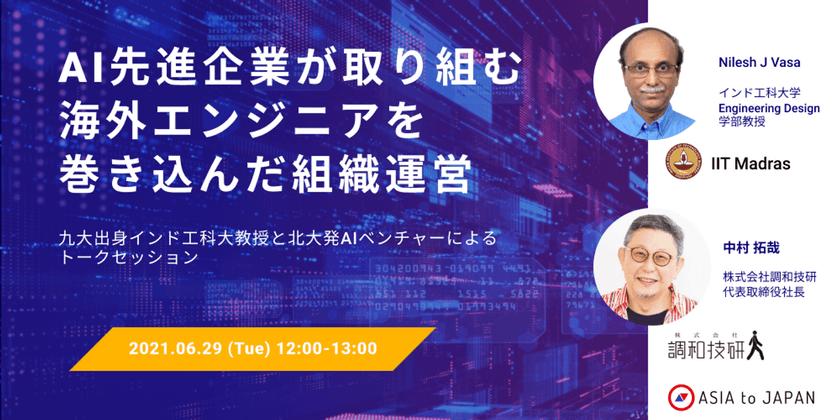 AI先進企業が取り組む
海外エンジニアを
巻き込んだ組織運営

九大出身インド工科大教授と北大発AIベンチャーによるトークセッション

2021.06.29 (Tue) 12:00-13:00

Nilesh J Vasa

インド工科大学
Engineering Design
学部教授

IIT Madras

中村 拓哉

株式会社調和技研
代表取締役社長

株式会社
調和技研

ASIA to JAPAN